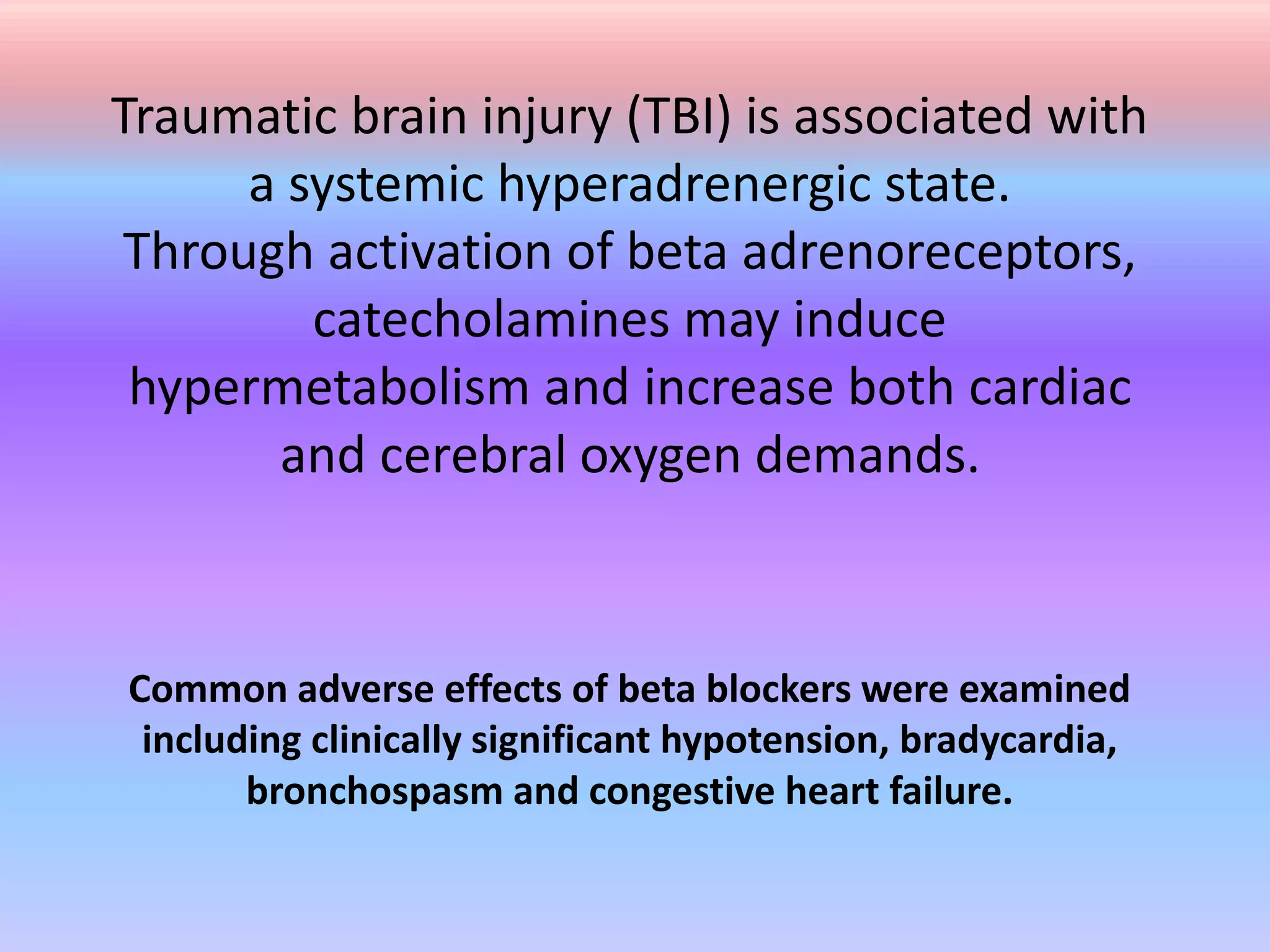 Traumatic brain injury (TBI) is associated with a systemic hyperadrenergic state.
Through activation of beta adrenoreceptors, catecholamines may induce hypermetabolism and increase both cardiac and cerebral oxygen demands.

Common adverse effects of beta blockers were examined including clinically significant hypotension, bradycardia, bronchospasm and congestive heart failure.